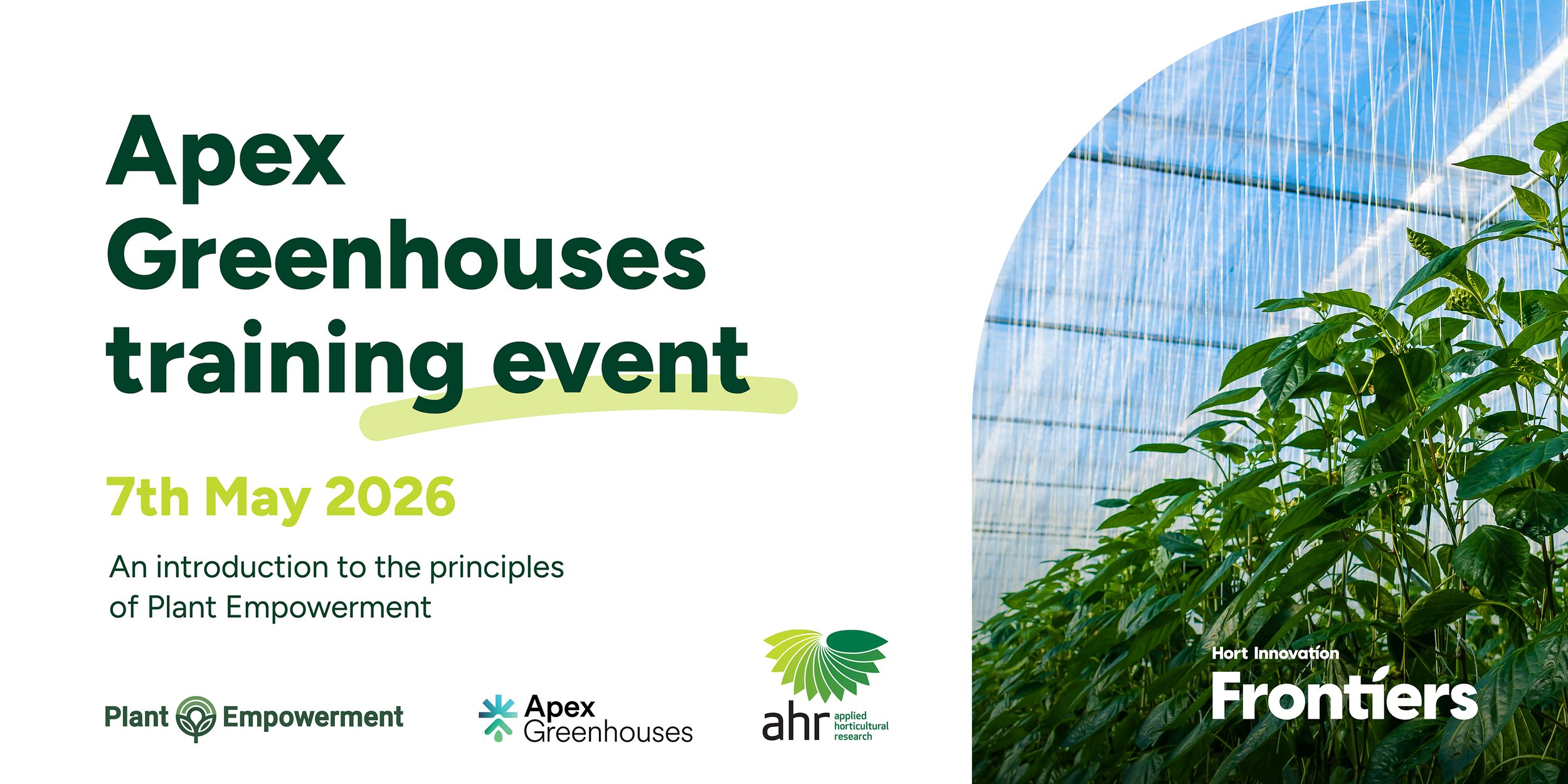 Apex Greenhouses training event

7th May 2026

An introduction to the principles of Plant Empowerment

Plant Empowerment

Apex Greenhouses

ahr applied horticultural research

Hort Innovation Frontiers